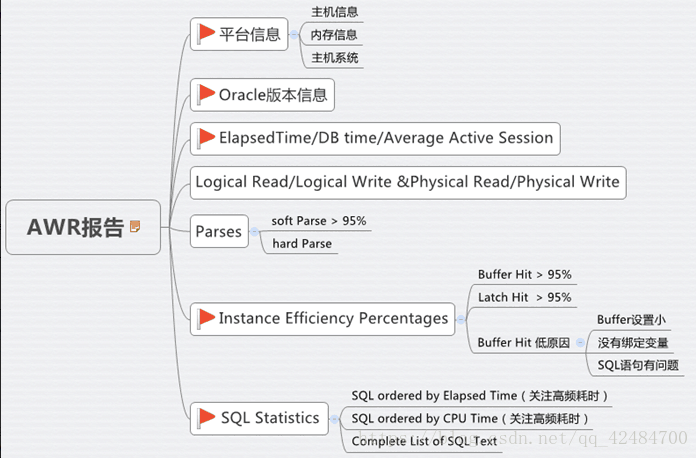 AWR报告

平台信息
主机信息
内存信息
主机系统

Oracle版本信息

ElapsedTime/DB time/Average Active Session

Logical Read/Logical Write &Physical Read/Physical Write

Parses
soft Parse > 95%
hard Parse

Instance Efficiency Percentages
Buffer Hit > 95%
Latch Hit > 95%
Buffer Hit 低原因
Buffer设置小
没有绑定变量
SQL语句有问题

SQL Statistics
SQL ordered by Elapsed Time（关注高频耗时）
SQL ordered by CPU Time（关注高频耗时）
Complete List of SQL Text

https://blog.csdn.net/qq_42484700